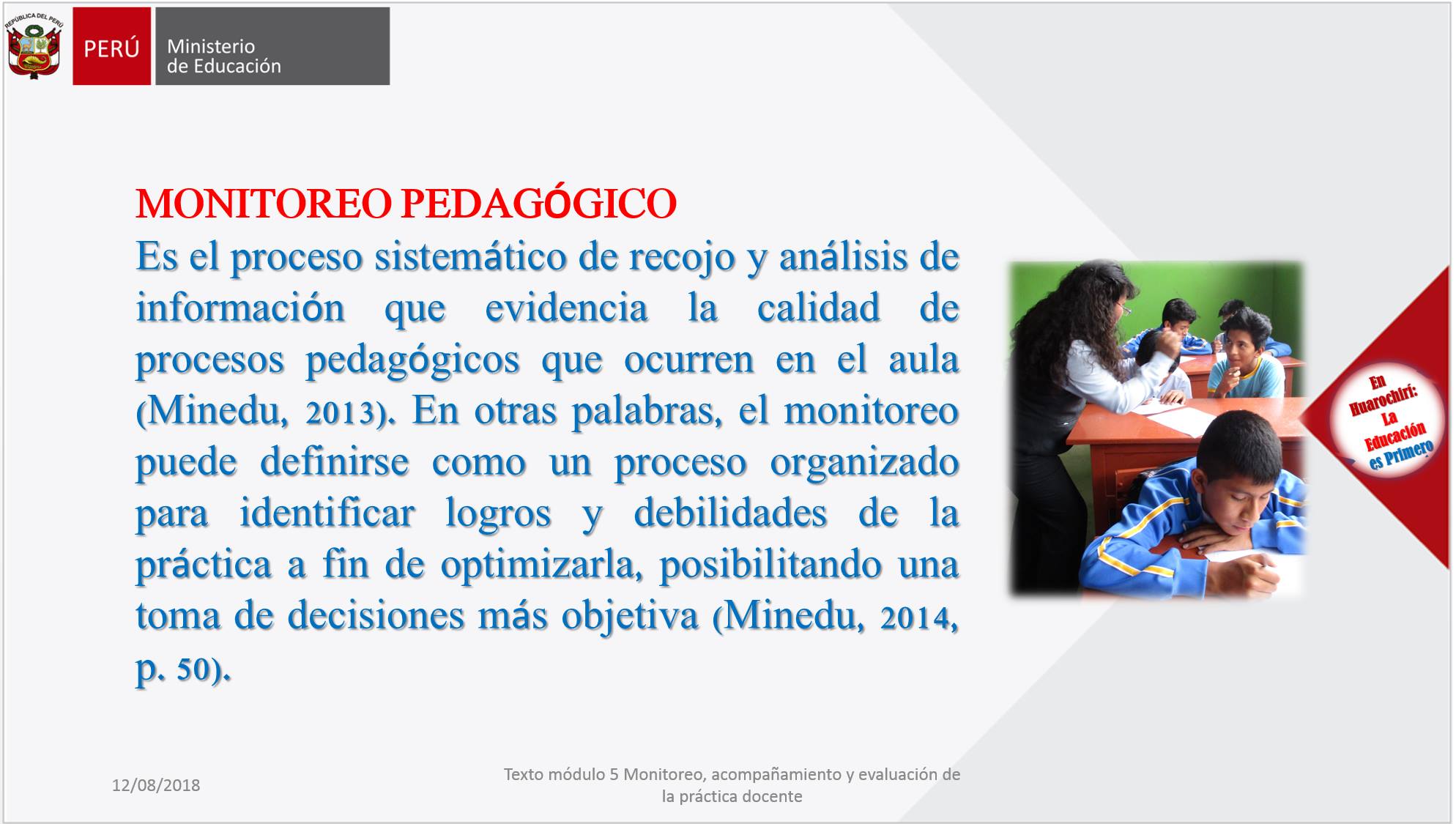 REPÚBLICA DEL PERÚ

PERÚ

Ministerio de Educación

MONITOREO PEDAGÓGICO

Es el proceso sistemático de recojo y análisis de información que evidencia la calidad de procesos pedagógicos que ocurren en el aula (Minedu, 2013). En otras palabras, el monitoreo puede definirse como un proceso organizado para identificar logros y debilidades de la práctica a fin de optimizarla, posibilitando una toma de decisiones más objetiva (Minedu, 2014, p. 50).

En Huarochirí: La Educación es Primero

12/08/2018

Texto módulo 5 Monitoreo, acompañamiento y evaluación de la práctica docente